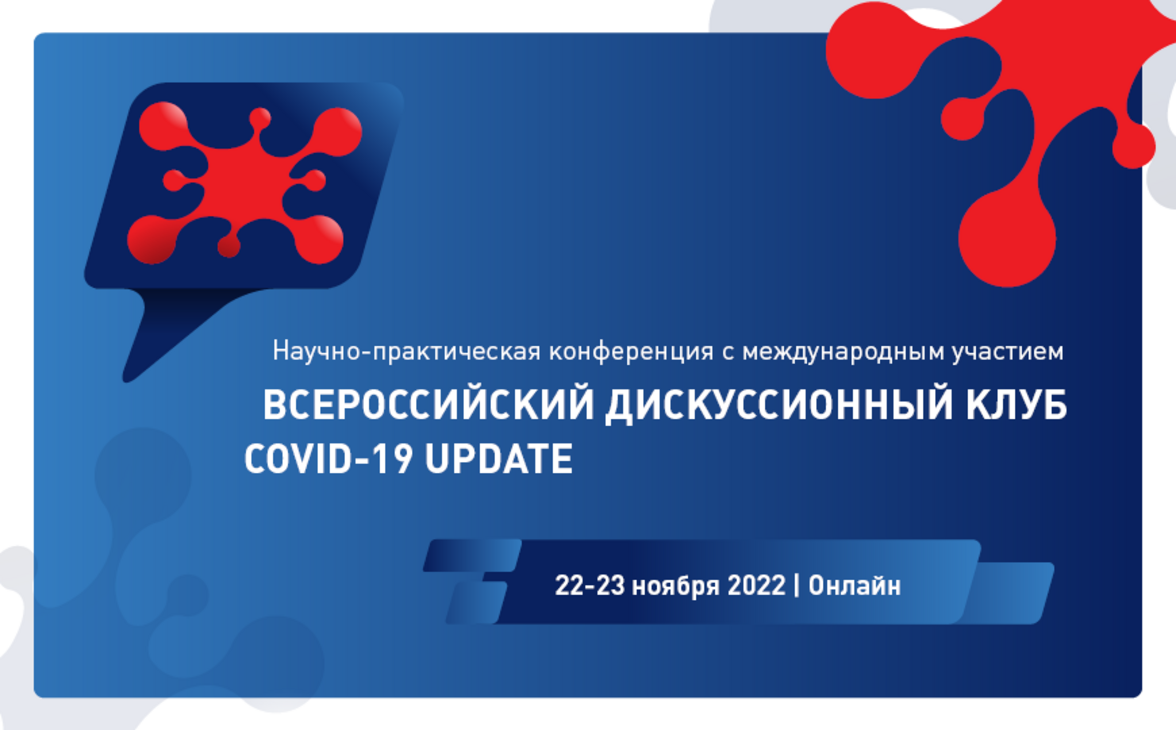 Научно-практическая конференция с международным участием

ВСЕРОССИЙСКИЙ ДИСКУССИОННЫЙ КЛУБ
COVID-19 UPDATE

22-23 ноября 2022 | Онлайн